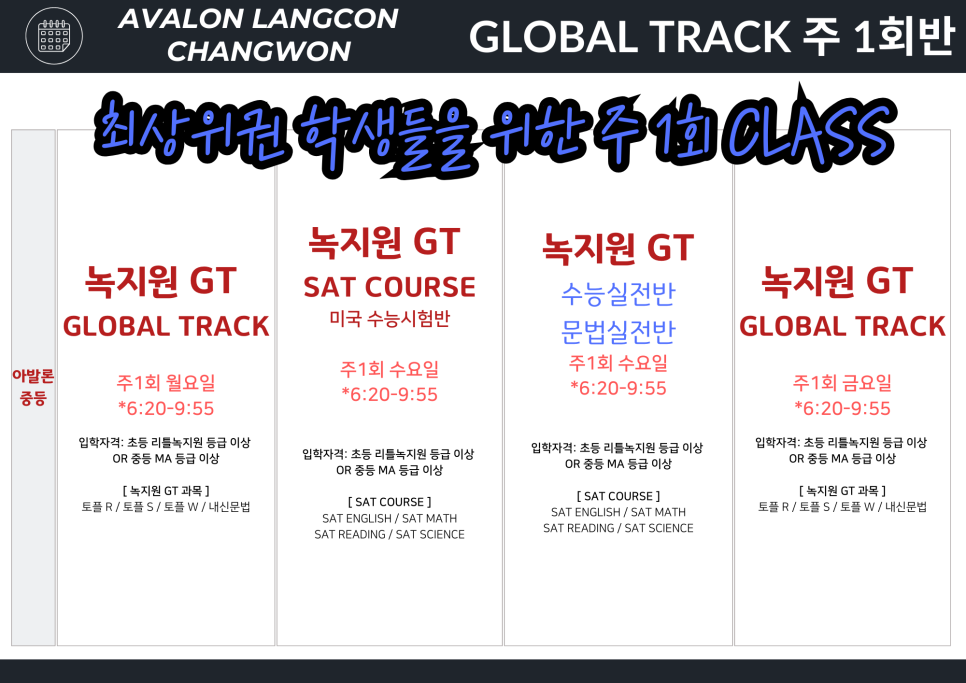 AVALON LANGCON CHANGWON

GLOBAL TRACK 주 1회반

최상위권 학생들을 위한 주 1회 CLASS

아발론 중등

녹지원 GT
GLOBAL TRACK

주1회 월요일
*6:20-9:55

입학자격: 초등 리틀녹지원 등급 이상
OR 중등 MA 등급 이상

[ 녹지원 GT 과목 ]
토플 R / 토플 S / 토플 W / 내신문법

녹지원 GT
SAT COURSE
미국 수능시험반

주1회 수요일
*6:20-9:55

입학자격: 초등 리틀녹지원 등급 이상
OR 중등 MA 등급 이상

[ SAT COURSE ]
SAT ENGLISH / SAT MATH
SAT READING / SAT SCIENCE

녹지원 GT
수능실전반
문법실전반
주1회 수요일
*6:20-9:55

입학자격: 초등 리틀녹지원 등급 이상
OR 중등 MA 등급 이상

[ SAT COURSE ]
SAT ENGLISH / SAT MATH
SAT READING / SAT SCIENCE

녹지원 GT
GLOBAL TRACK

주1회 금요일
*6:20-9:55

입학자격: 초등 리틀녹지원 등급 이상
OR 중등 MA 등급 이상

[ 녹지원 GT 과목 ]
토플 R / 토플 S / 토플 W / 내신문법